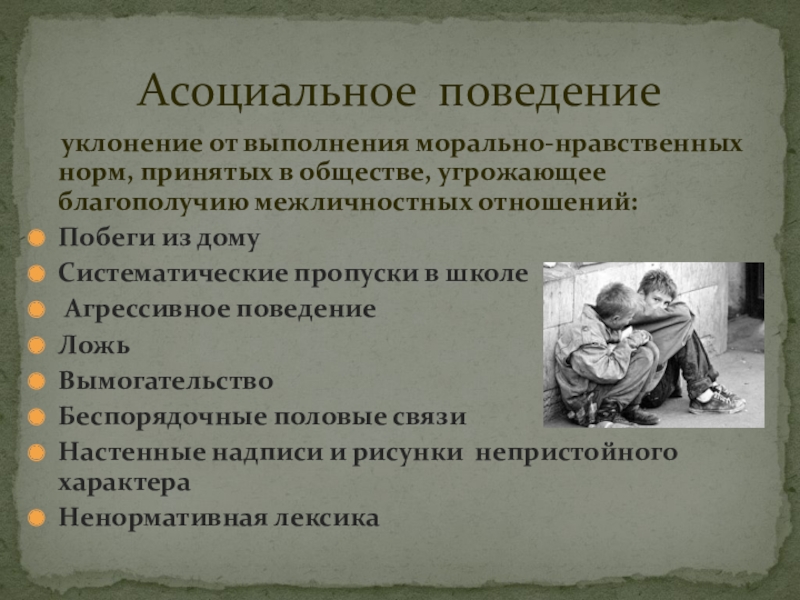 Асоциальное поведение

уклонение от выполнения морально-нравственных норм, принятых в обществе, угрожающее благополучию межличностных отношений:

Побеги из дому
Систематические пропуски в школе
Агрессивное поведение
Ложь
Вымогательство
Беспорядочные половые связи
Настенные надписи и рисунки непристойного характера
Ненормативная лексика